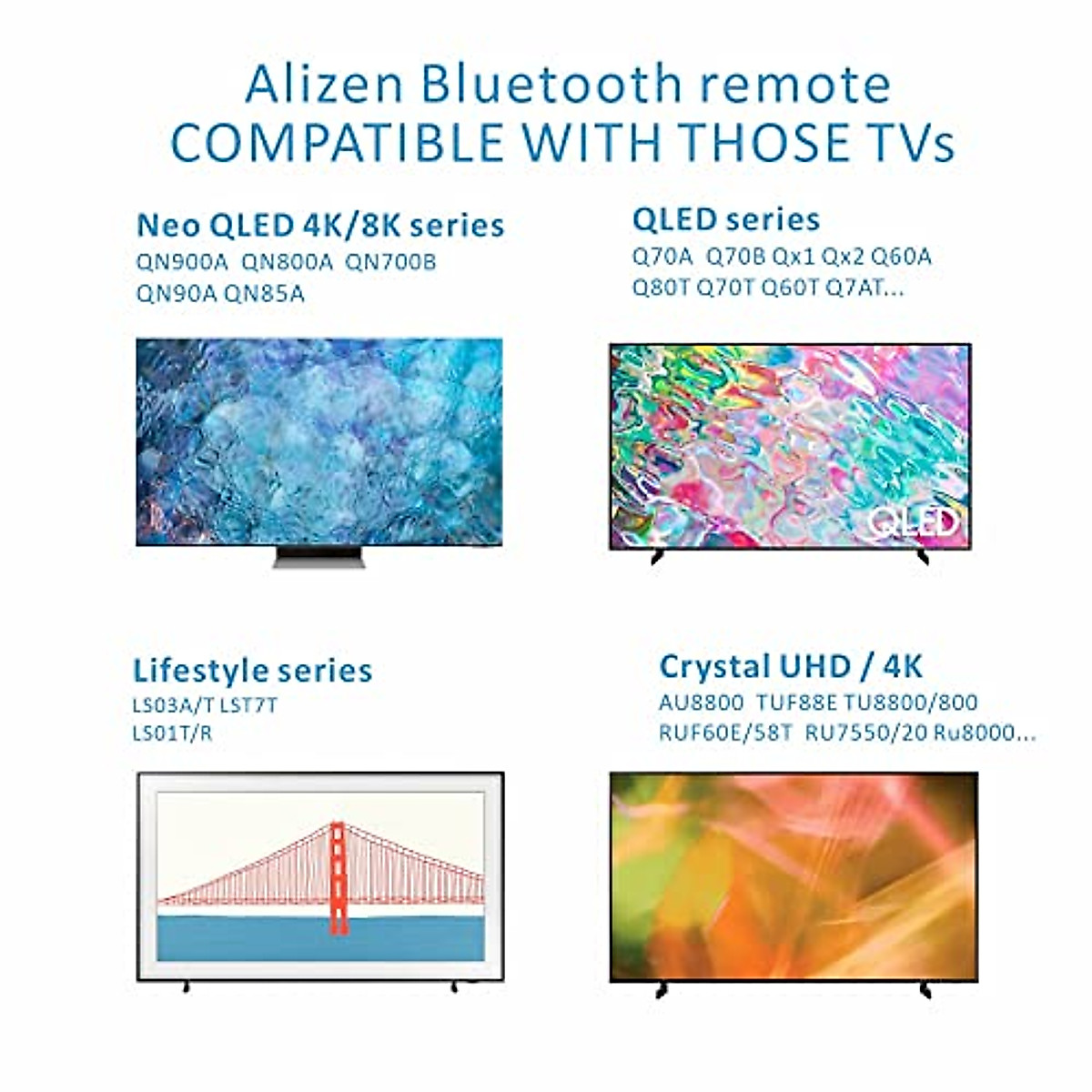 Alizen Bluetooth remote
COMPATIBLE WITH THOSE TVs

Neo QLED 4K/8K series
QN900A QN800A QN700B
QN90A QN85A

QLED series
Q70A Q70B Qx1 Qx2 Q60A
Q80T Q70T Q60T Q7AT...

QLED

Lifestyle series
LS03A/T LST7T
LS01T/R

Crystal UHD / 4K
AU8800 TUF88E TU8800/800
RUF60E/58T RU7550/20 Ru8000...